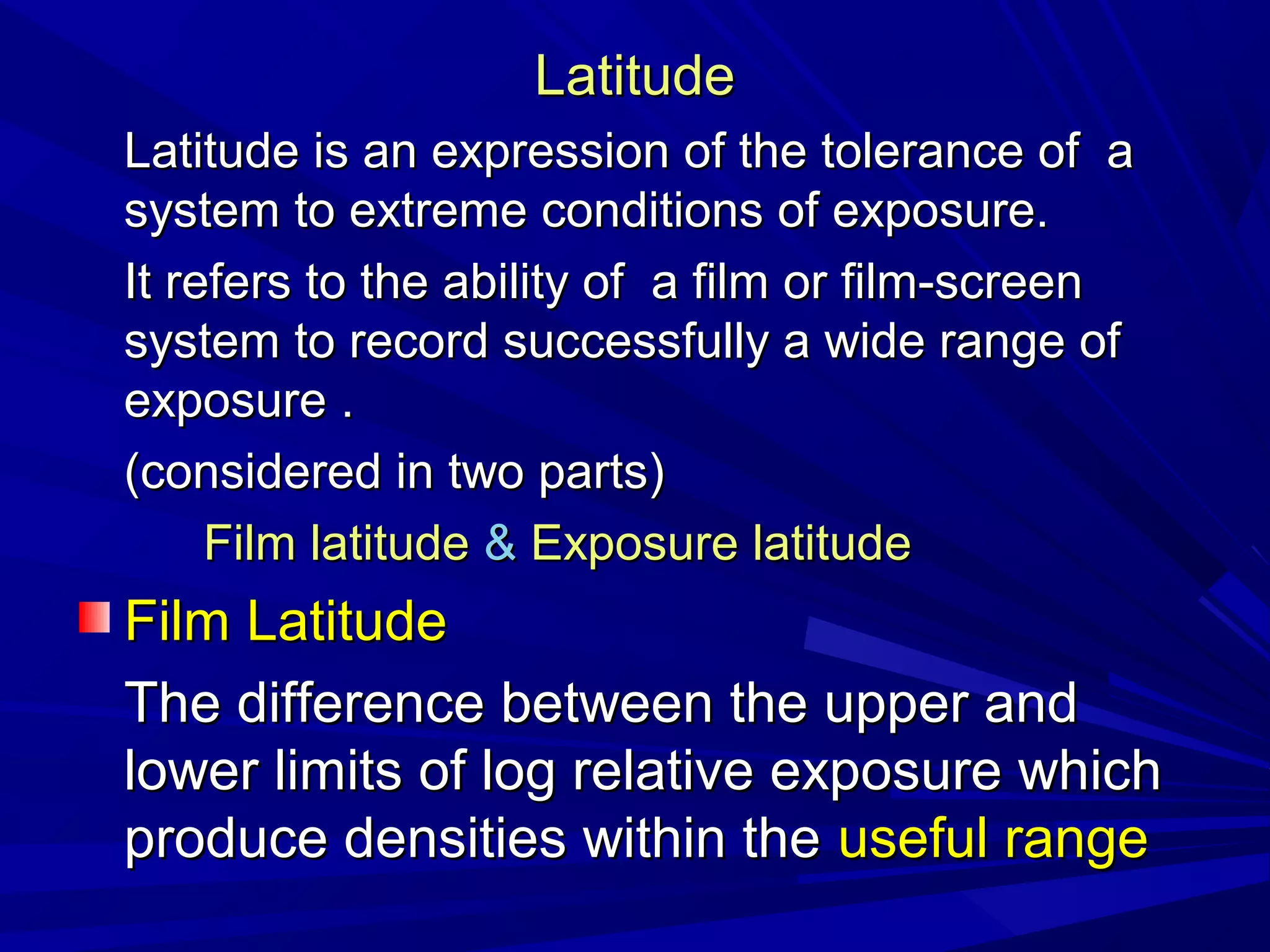 Latitude

Latitude is an expression of the tolerance of a system to extreme conditions of exposure.

It refers to the ability of a film or film-screen system to record successfully a wide range of exposure .

(considered in two parts)

Film latitude & Exposure latitude

Film Latitude

The difference between the upper and lower limits of log relative exposure which produce densities within the useful range